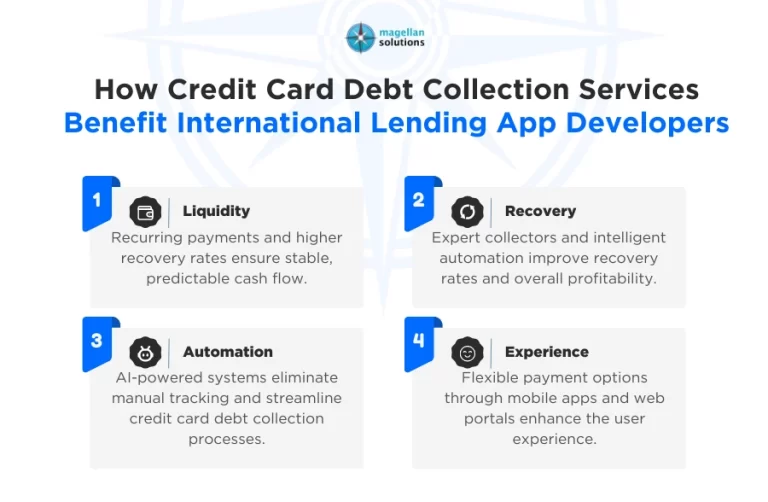 magellan solutions

How Credit Card Debt Collection Services Benefit International Lending App Developers

1

Liquidity

Recurring payments and higher recovery rates ensure stable, predictable cash flow.

2

Recovery

Expert collectors and intelligent automation improve recovery rates and overall profitability.

3

Automation

AI-powered systems eliminate manual tracking and streamline credit card debt collection processes.

4

Experience

Flexible payment options through mobile apps and web portals enhance the user experience.